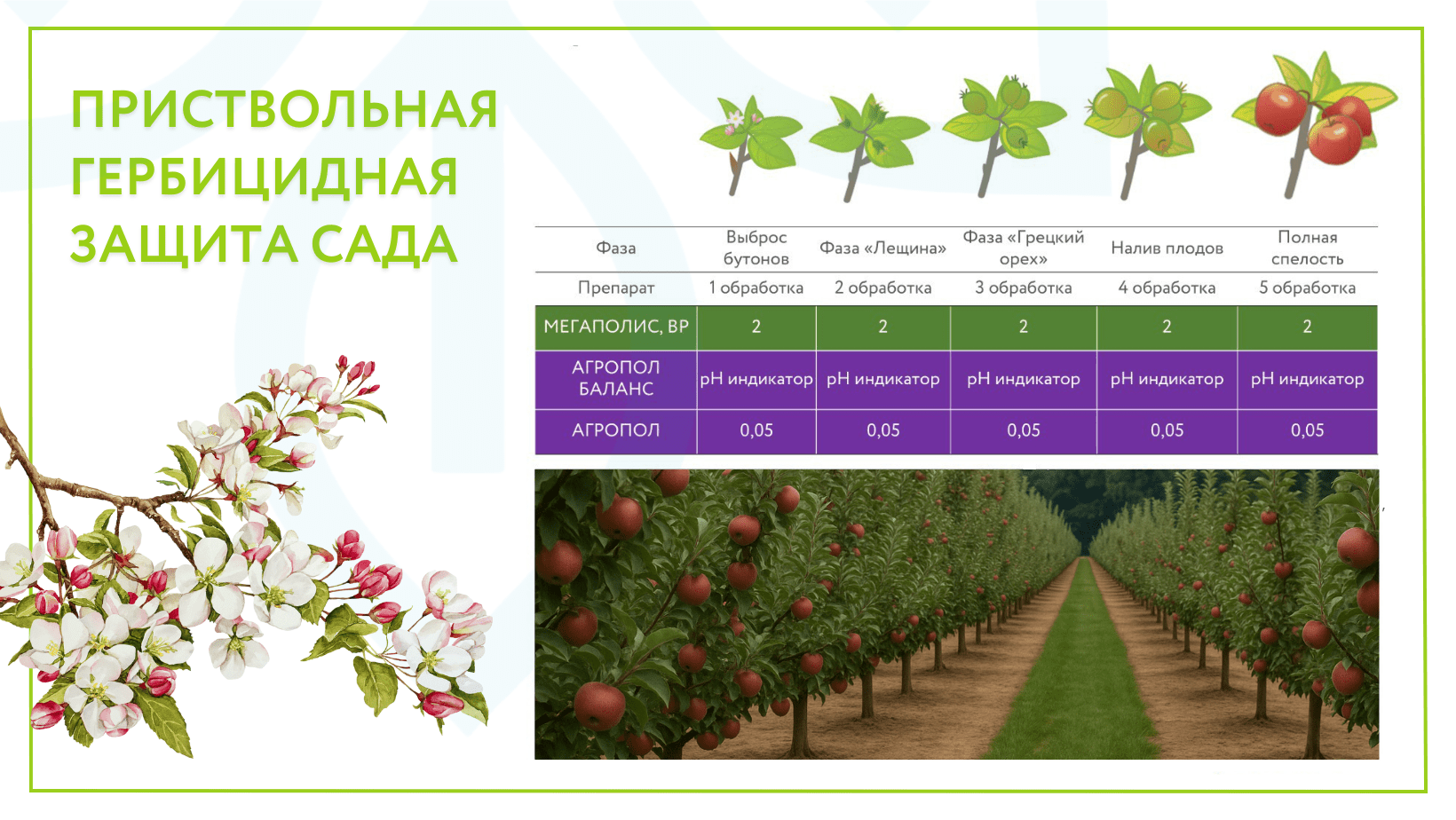 ПРИСТВОЛЬНАЯ ГЕРБИЦИДНАЯ ЗАЩИТА САДА

| Фаза | Выброс бутонов | Фаза «Лещина» | Фаза «Грецкий орех» | Налив плодов | Полная спелость |
|---|---|---|---|---|---|
| Препарат | 1 обработка | 2 обработка | 3 обработка | 4 обработка | 5 обработка |
| МЕГАПОЛИС, ВР | 2 | 2 | 2 | 2 | 2 |
| АГРОПОЛ БАЛАНС | pH индикатор | pH индикатор | pH индикатор | pH индикатор | pH индикатор |
| АГРОПОЛ | 0,05 | 0,05 | 0,05 | 0,05 | 0,05 |